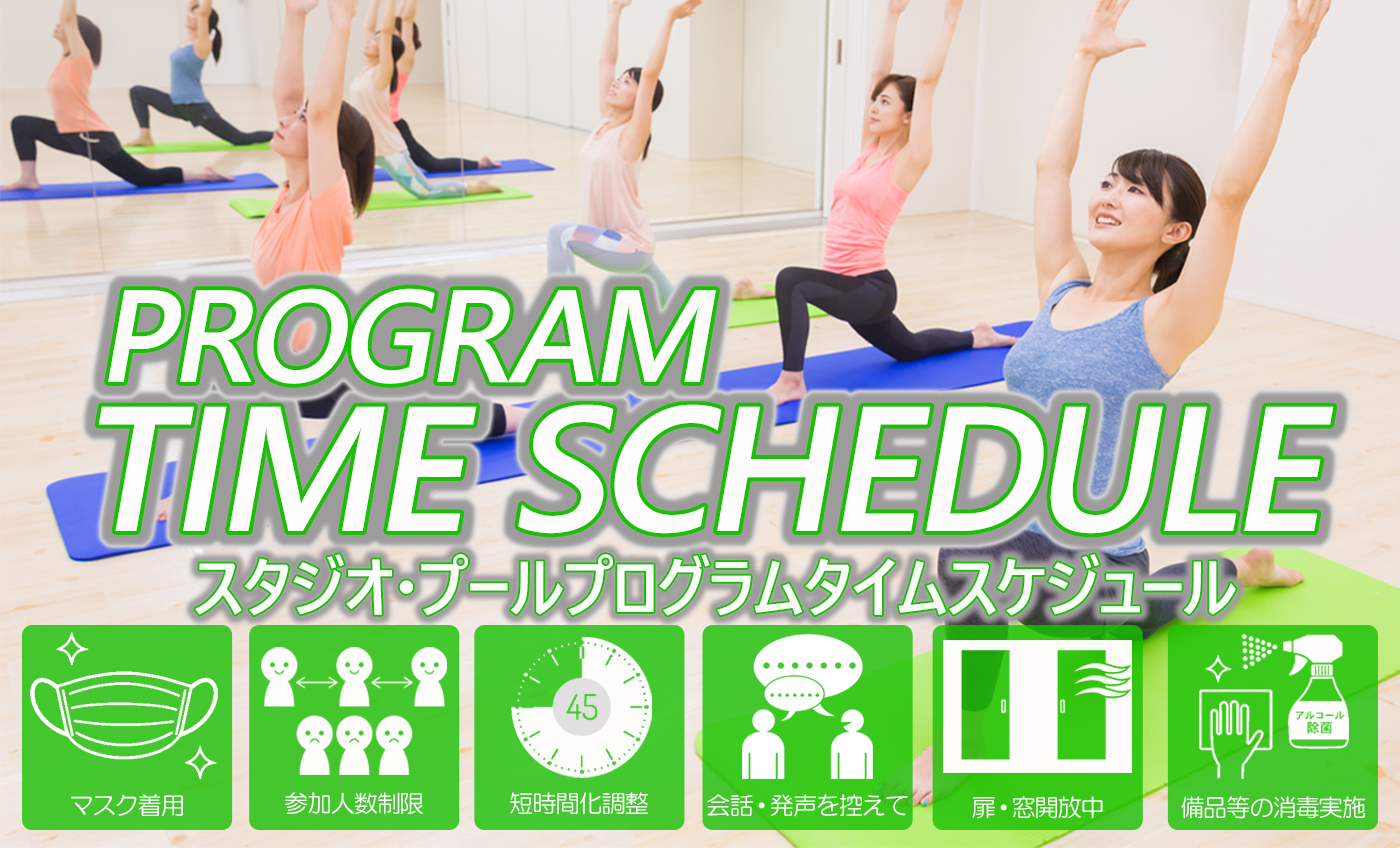 PROGRAM
TIME SCHEDULE
スタジオ・プールプログラムタイムスケジュール

マスク着用

参加人数制限

45
短時間化調整

会話・発声を控えて

扉・窓開放中

アルコール除菌
備品等の消毒実施